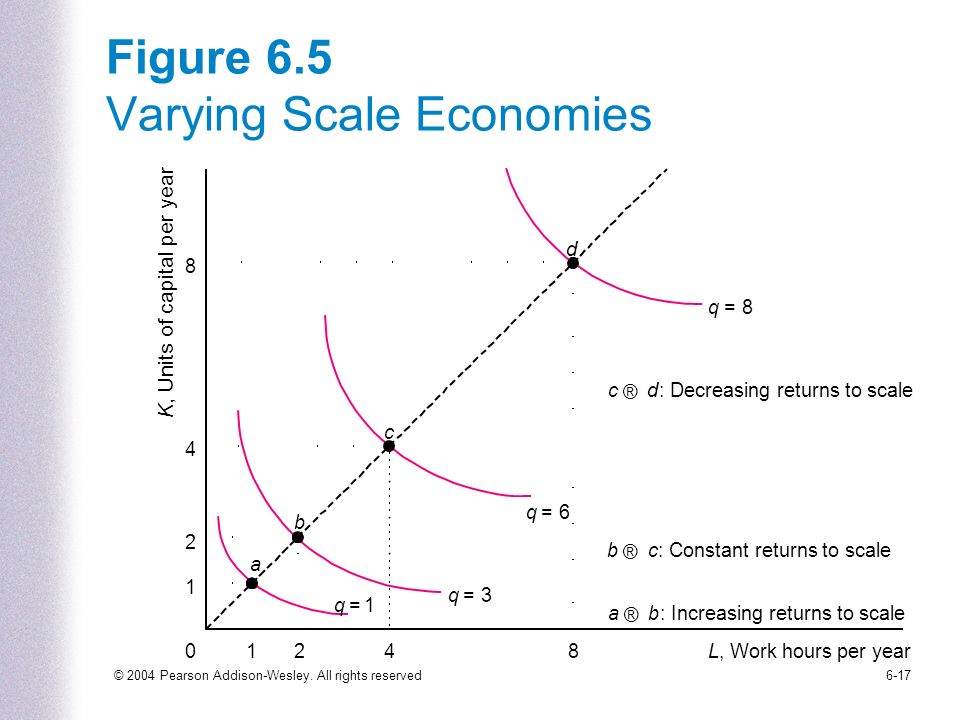 Figure 6.5
Varying Scale Economies

K, Units of capital per year

8
4
2
1

d
c
b
a

q = 8
q = 6
q = 3
q = 1

c ® d: Decreasing returns to scale

b ® c: Constant returns to scale

a ® b: Increasing returns to scale

0 1 2 4 8 L, Work hours per year

© 2004 Pearson Addison-Wesley. All rights reserved

6-17